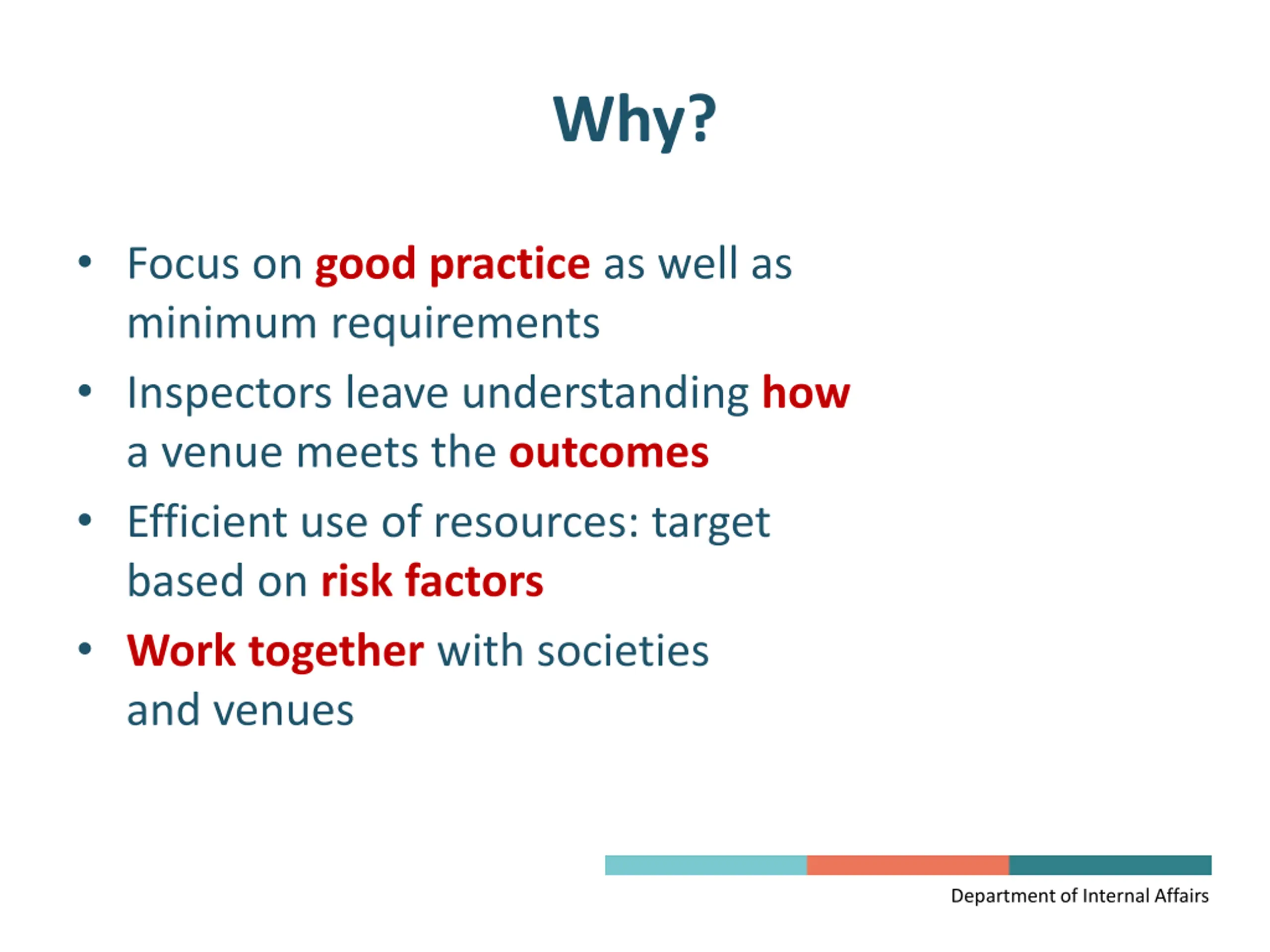 Why?

• Focus on good practice as well as minimum requirements
• Inspectors leave understanding how a venue meets the outcomes
• Efficient use of resources: target based on risk factors
• Work together with societies and venues

Department of Internal Affairs